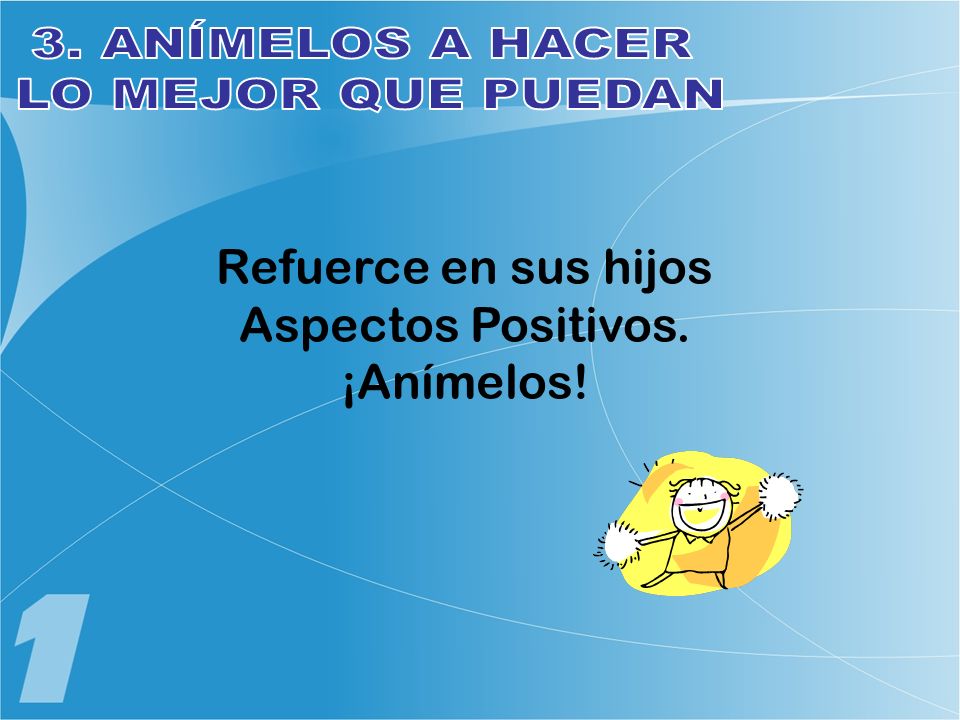 3. ANÍMELOS A HACER LO MEJOR QUE PUEDAN

Refuerce en sus hijos Aspectos Positivos. ¡Anímelos!

1